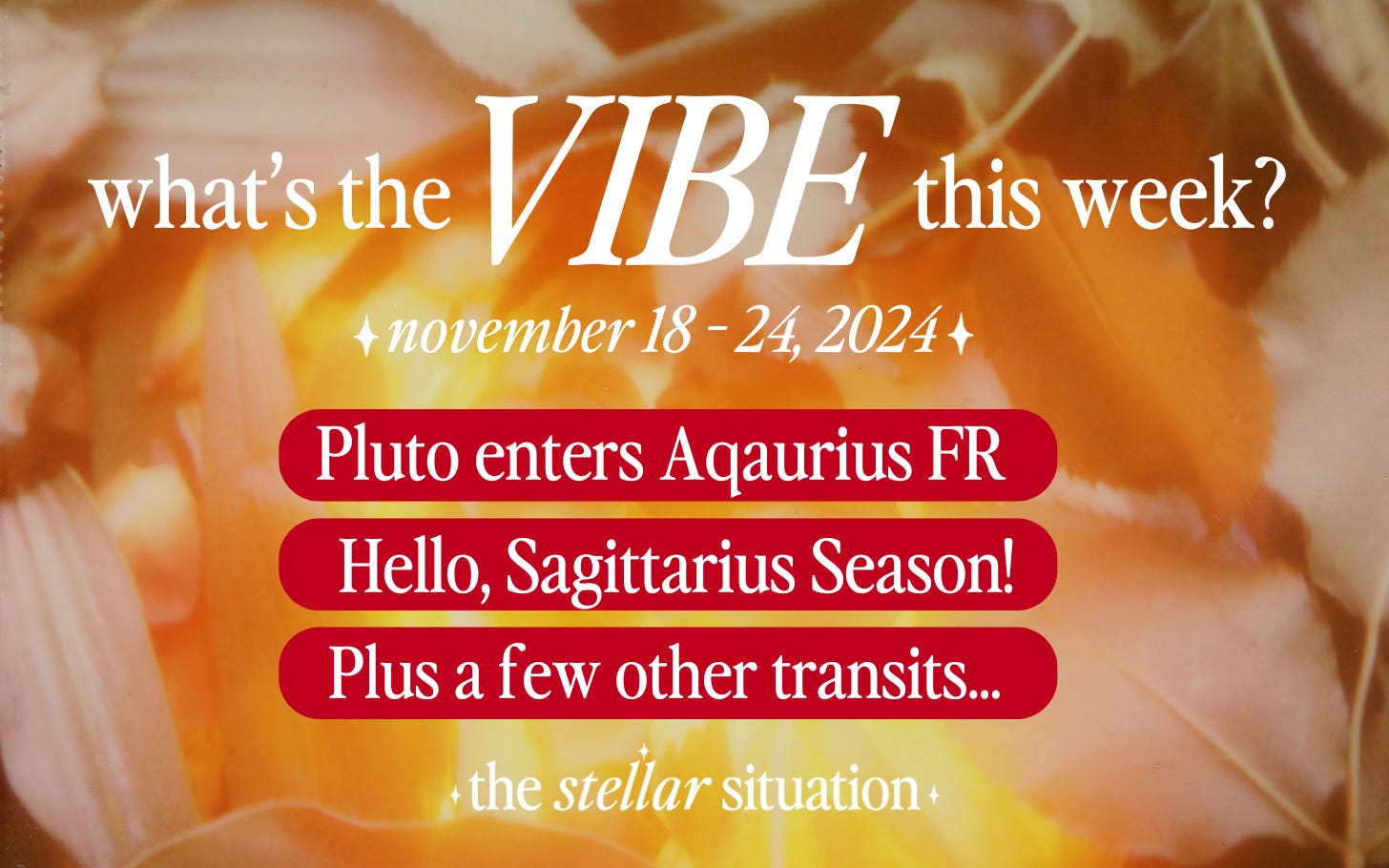 what's the VIBE this week?

november 18 - 24, 2024

Pluto enters Aqaurius FR

Hello, Sagittarius Season!

Plus a few other transits...

the stellar situation